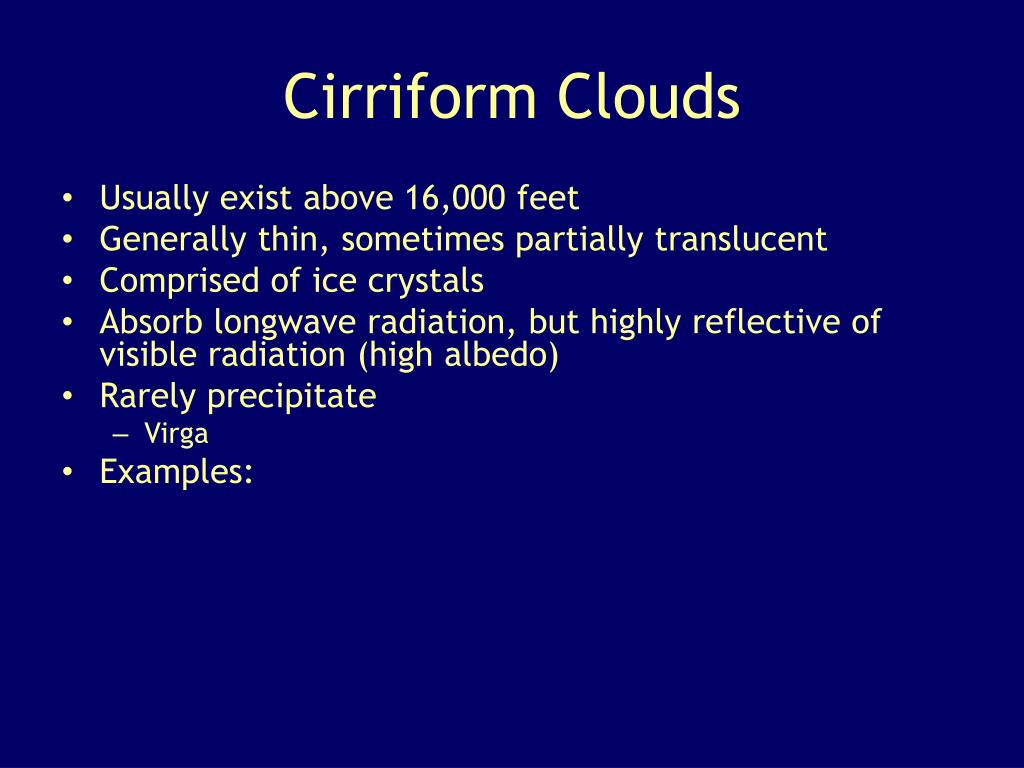 Cirriform Clouds

• Usually exist above 16,000 feet
• Generally thin, sometimes partially translucent
• Comprised of ice crystals
• Absorb longwave radiation, but highly reflective of visible radiation (high albedo)
• Rarely precipitate
  – Virga
• Examples: